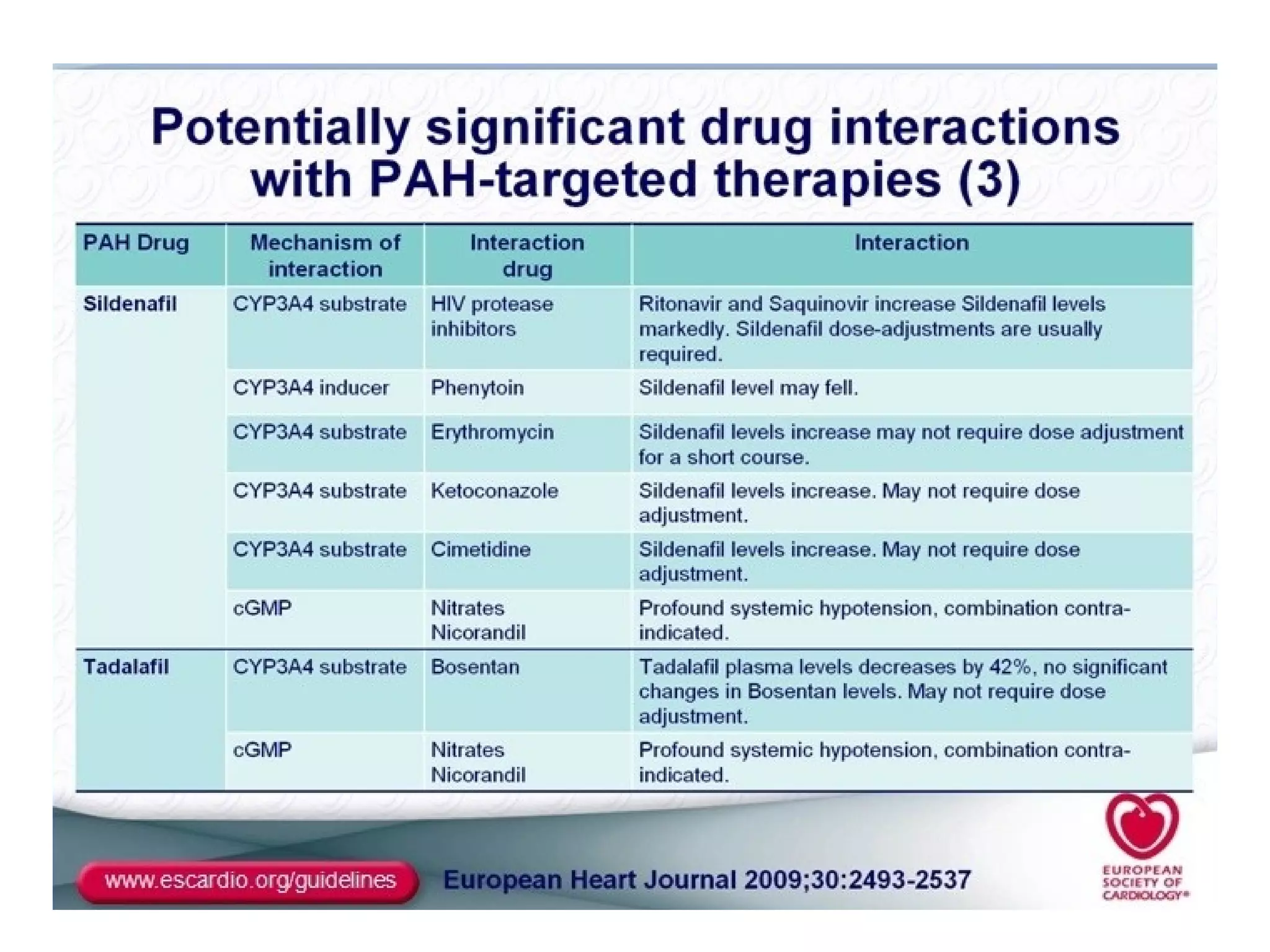 Potentially significant drug interactions with PAH-targeted therapies (3)

| PAH Drug | Mechanism of interaction | Interaction drug | Interaction |
|---|---|---|---|
| Sildenafil | CYP3A4 substrate | HIV protease inhibitors | Ritonavir and Saquinovir increase Sildenafil levels markedly. Sildenafil dose-adjustments are usually required. |
| | CYP3A4 inducer | Phenytoin | Sildenafil level may fell. |
| | CYP3A4 substrate | Erythromycin | Sildenafil levels increase may not require dose adjustment for a short course. |
| | CYP3A4 substrate | Ketoconazole | Sildenafil levels increase. May not require dose adjustment. |
| | CYP3A4 substrate | Cimetidine | Sildenafil levels increase. May not require dose adjustment. |
| | cGMP | Nitrates Nicorandil | Profound systemic hypotension, combination contra-indicated. |
| Tadalafil | CYP3A4 substrate | Bosentan | Tadalafil plasma levels decreases by 42%, no significant changes in Bosentan levels. May not require dose adjustment. |
| | cGMP | Nitrates Nicorandil | Profound systemic hypotension, combination contra-indicated. |

www.escardio.org/guidelines

European Heart Journal 2009;30:2493-2537

EUROPEAN SOCIETY OF CARDIOLOGY®